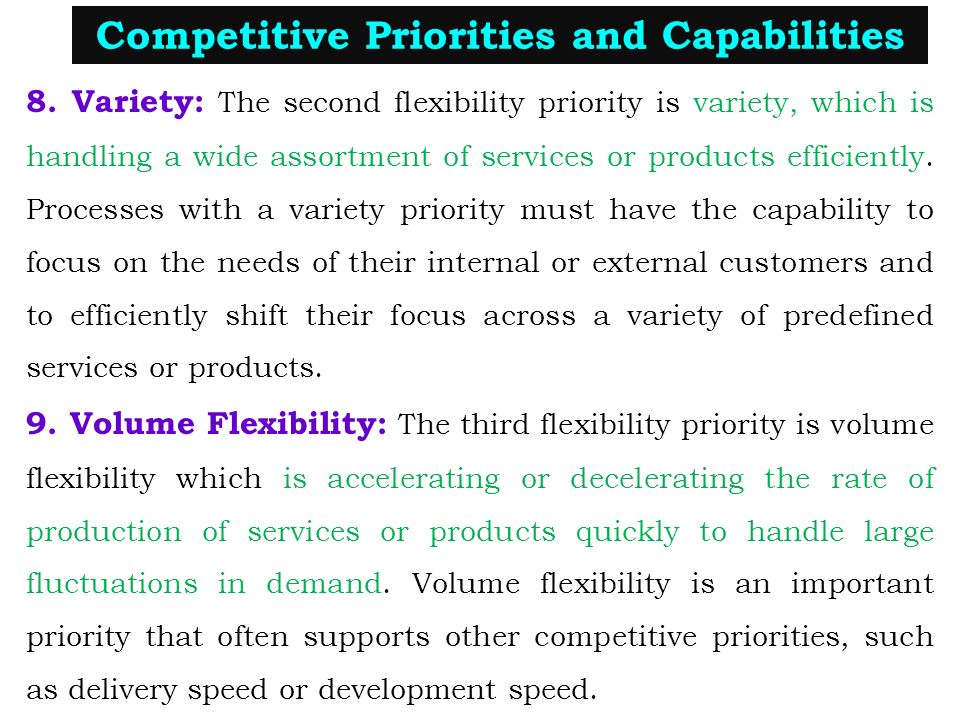 Competitive Priorities and Capabilities

8. Variety: The second flexibility priority is variety, which is handling a wide assortment of services or products efficiently. Processes with a variety priority must have the capability to focus on the needs of their internal or external customers and to efficiently shift their focus across a variety of predefined services or products.

9. Volume Flexibility: The third flexibility priority is volume flexibility which is accelerating or decelerating the rate of production of services or products quickly to handle large fluctuations in demand. Volume flexibility is an important priority that often supports other competitive priorities, such as delivery speed or development speed.